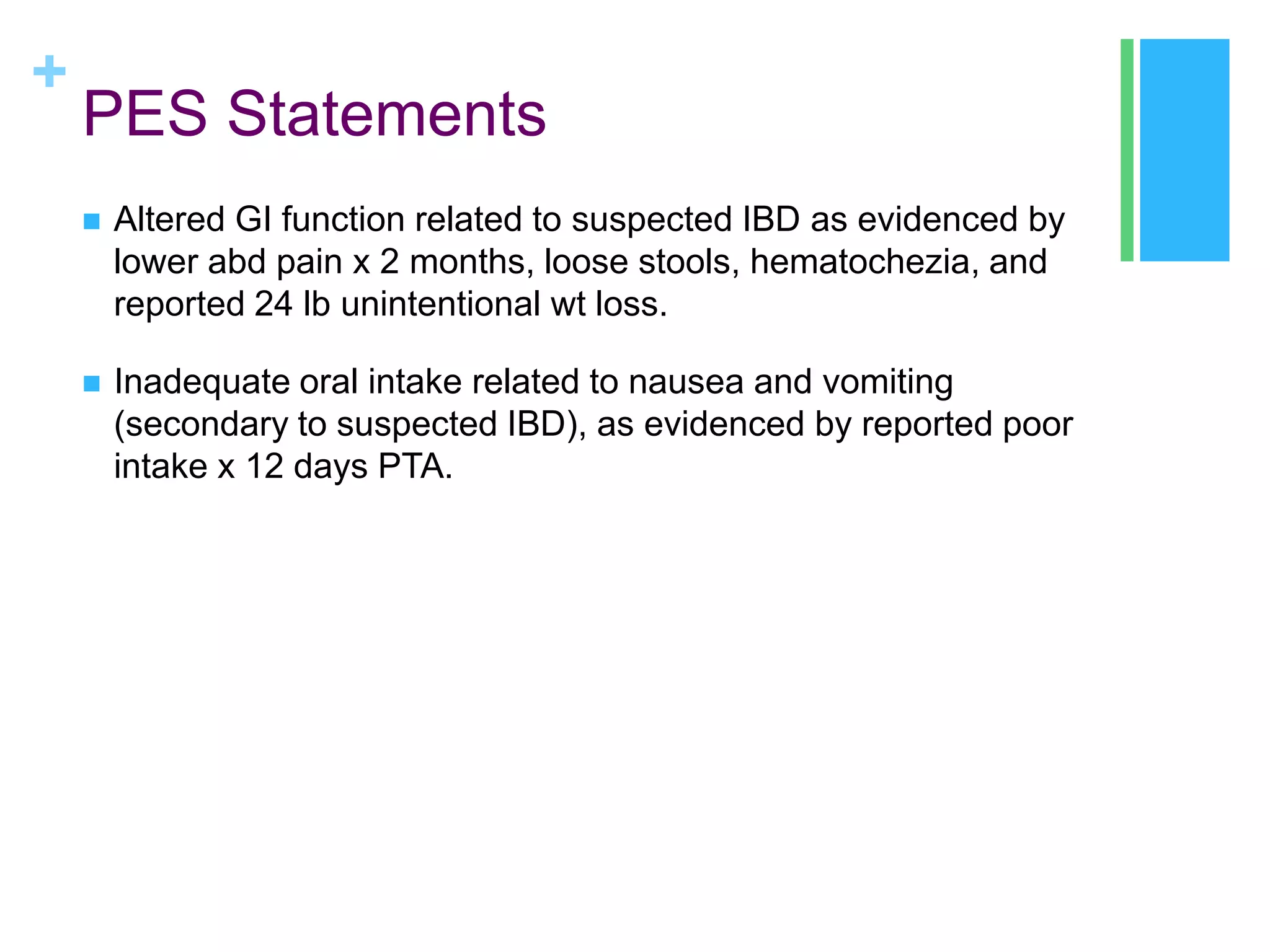 +
PES Statements

■ Altered GI function related to suspected IBD as evidenced by lower abd pain x 2 months, loose stools, hematochezia, and reported 24 lb unintentional wt loss.

■ Inadequate oral intake related to nausea and vomiting (secondary to suspected IBD), as evidenced by reported poor intake x 12 days PTA.